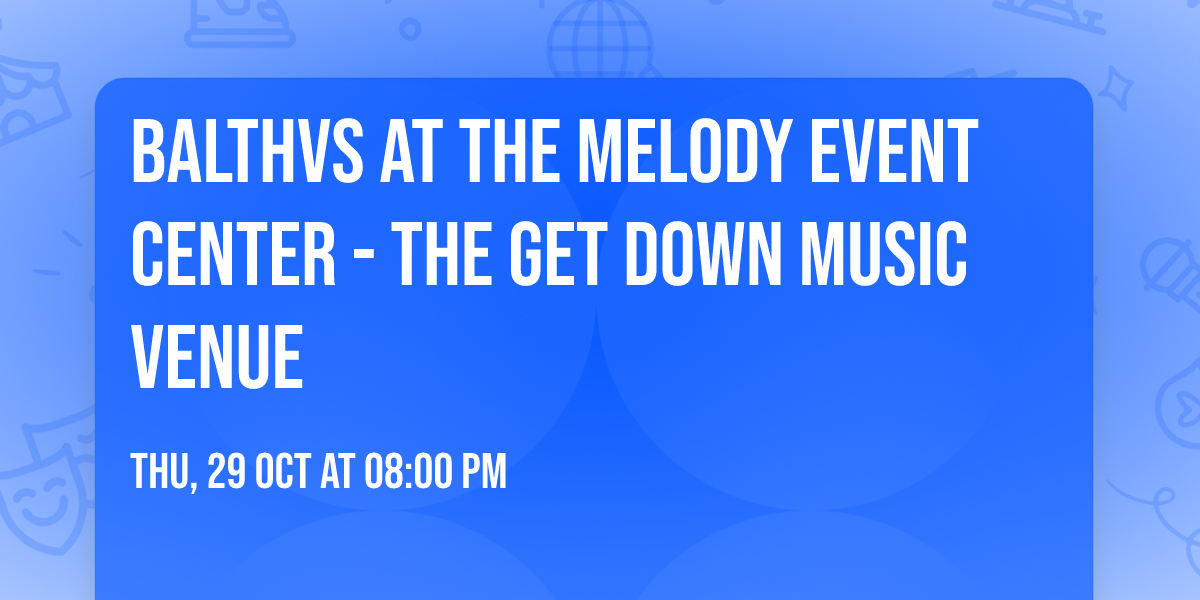 BALTHVS AT THE MELODY EVENT CENTER - THE GET DOWN MUSIC VENUE

THU, 29 OCT AT 08:00 PM